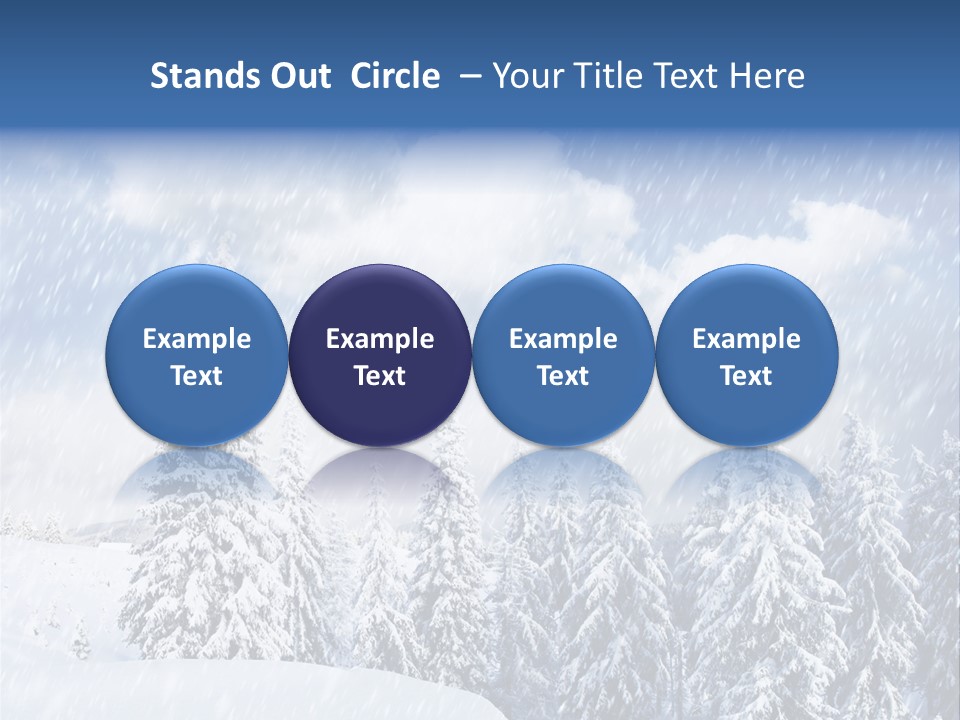 Stands Out Circle – Your Title Text Here

Example Text

Example Text

Example Text

Example Text